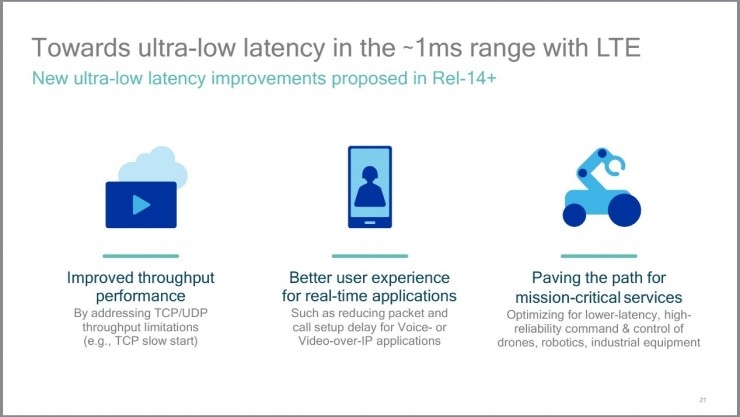 Towards ultra-low latency in the ~1ms range with LTE

New ultra-low latency improvements proposed in Rel-14+

Improved throughput performance

By addressing TCP/UDP throughput limitations (e.g., TCP slow start)

Better user experience for real-time applications

Such as reducing packet and call setup delay for Voice- or Video-over-IP applications

Paving the path for mission-critical services

Optimizing for lower-latency, high-reliability command & control of drones, robotics, industrial equipment

21